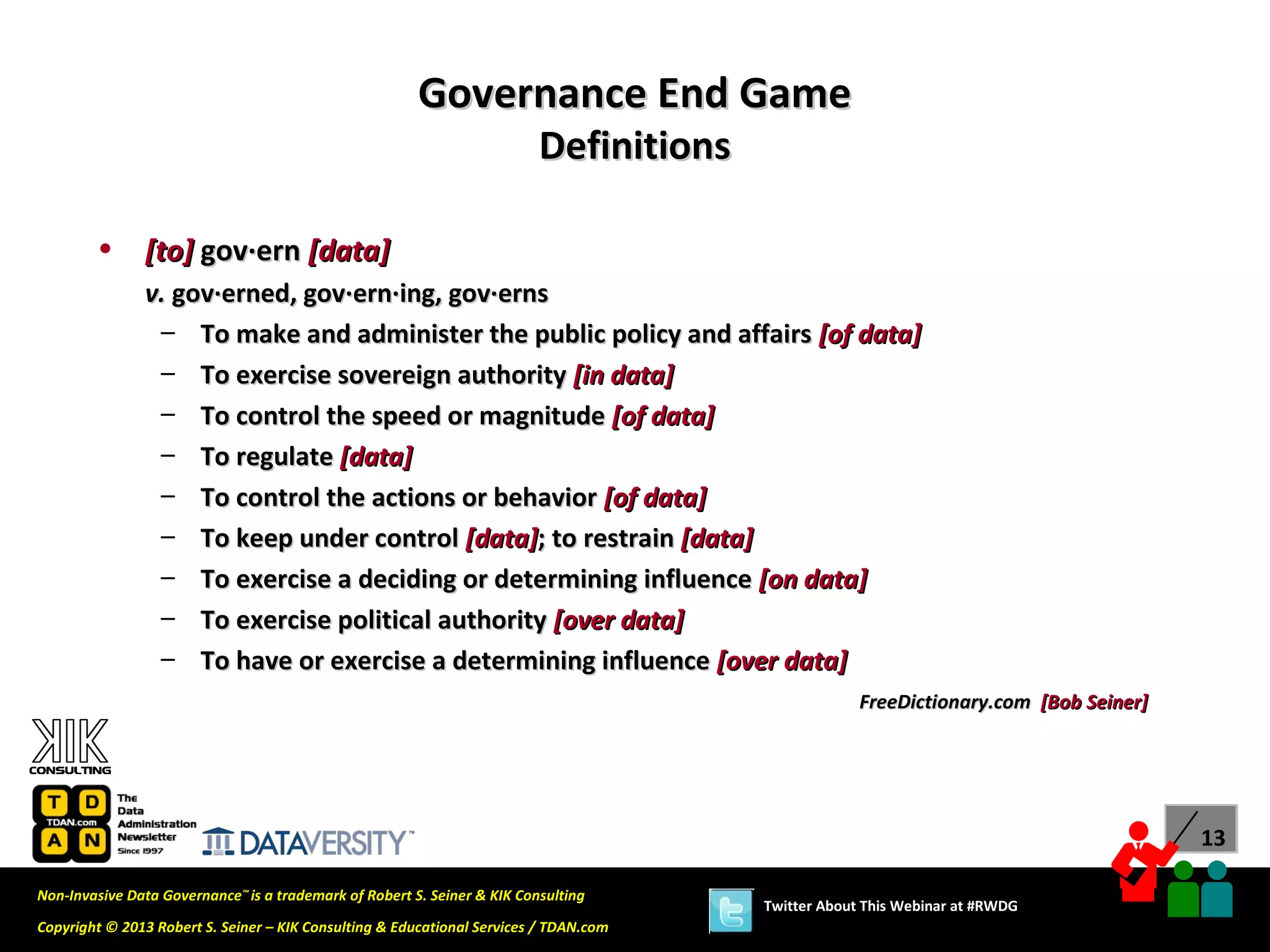 Governance End Game
Definitions

• [to] gov·ern [data]
v. gov·erned, gov·ern·ing, gov·erns
– To make and administer the public policy and affairs [of data]
– To exercise sovereign authority [in data]
– To control the speed or magnitude [of data]
– To regulate [data]
– To control the actions or behavior [of data]
– To keep under control [data]; to restrain [data]
– To exercise a deciding or determining influence [on data]
– To exercise political authority [over data]
– To have or exercise a determining influence [over data]

FreeDictionary.com [Bob Seiner]

KIK CONSULTING

T D TDAN.com A N The Data Administration Newsletter Since 1997

DATAVERSITY™

13

Non-Invasive Data Governance™ is a trademark of Robert S. Seiner & KIK Consulting

Copyright © 2013 Robert S. Seiner – KIK Consulting & Educational Services / TDAN.com

Twitter About This Webinar at #RWDG